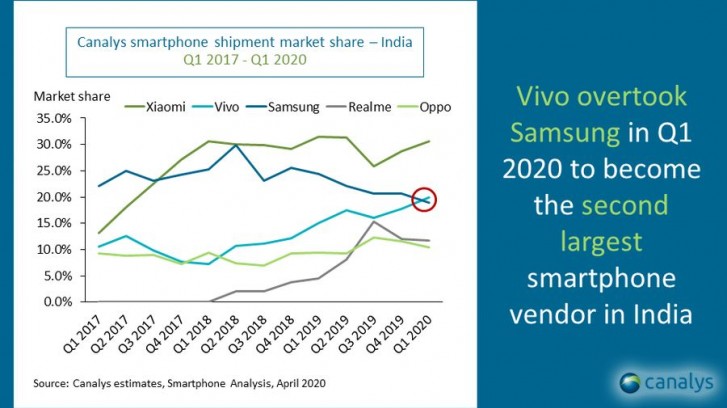 Canalys smartphone shipment market share – India
Q1 2017 - Q1 2020

Market share

Xiaomi Vivo Samsung Realme Oppo

35.0%
30.0%
25.0%
20.0%
15.0%
10.0%
5.0%
0.0%

Q1 2017 Q2 2017 Q3 2017 Q4 2017 Q1 2018 Q2 2018 Q3 2018 Q4 2018 Q1 2019 Q2 2019 Q3 2019 Q4 2019 Q1 2020

Source: Canalys estimates, Smartphone Analysis, April 2020

Vivo overtook Samsung in Q1 2020 to become the second largest smartphone vendor in India

canalys